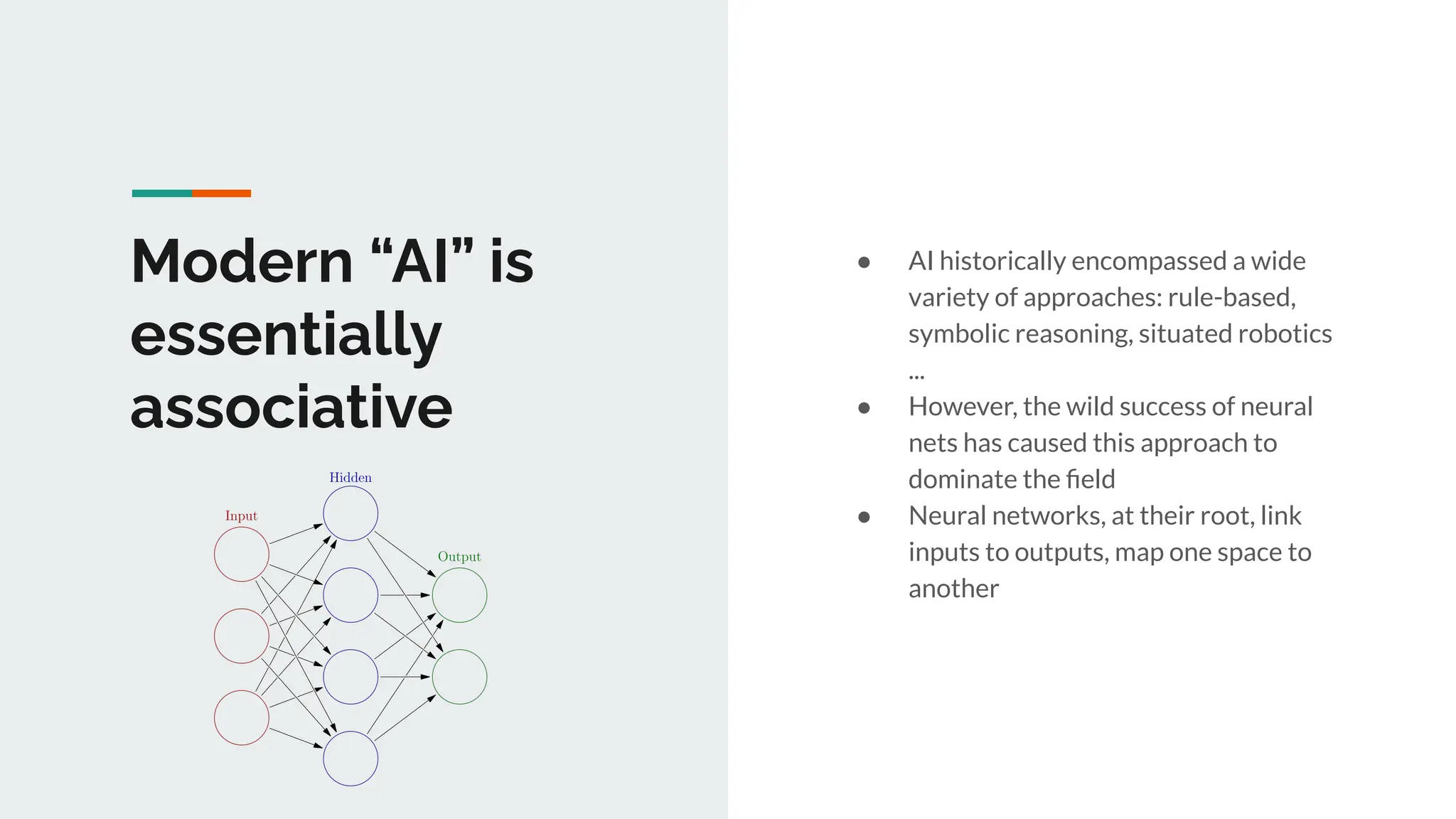 Modern “AI” is essentially associative

Hidden

Input

Output

● AI historically encompassed a wide variety of approaches: rule-based, symbolic reasoning, situated robotics ...

● However, the wild success of neural nets has caused this approach to dominate the field

● Neural networks, at their root, link inputs to outputs, map one space to another